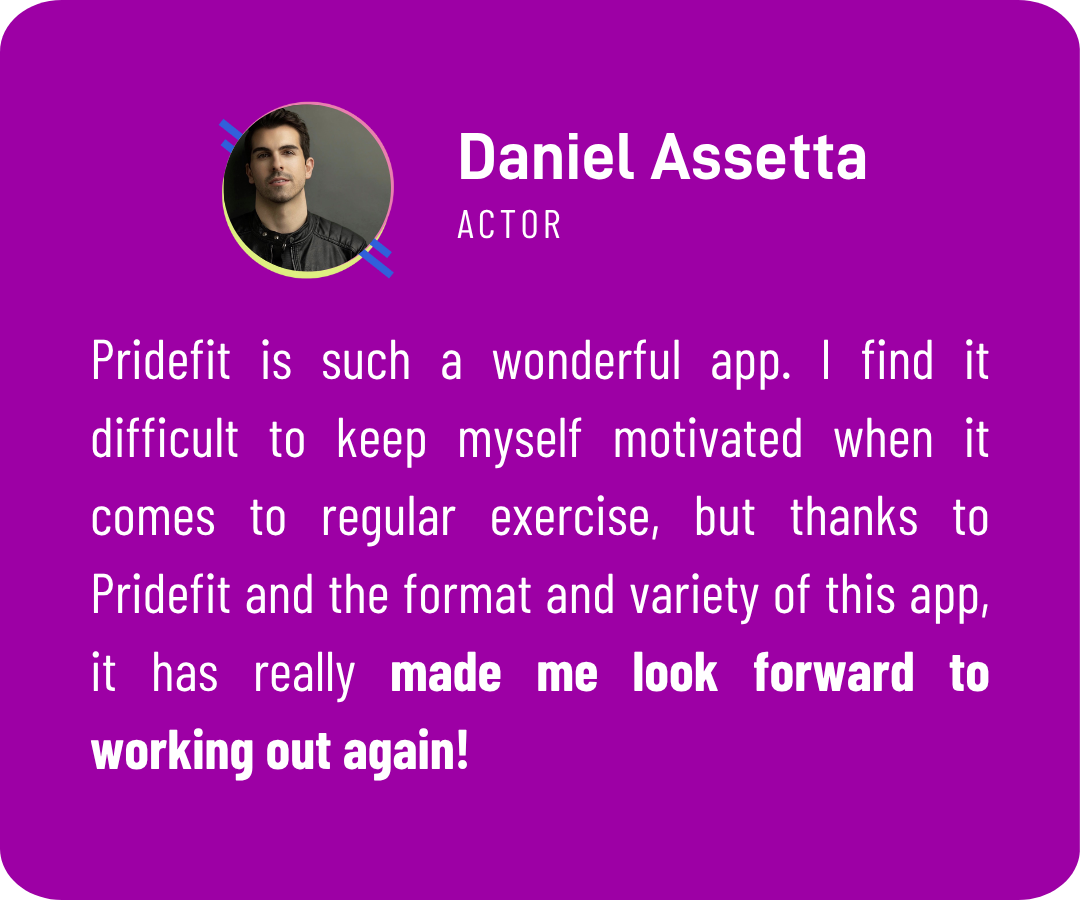 Daniel Assetta
ACTOR

Pridefit is such a wonderful app. I find it difficult to keep myself motivated when it comes to regular exercise, but thanks to Pridefit and the format and variety of this app, it has really made me look forward to working out again!